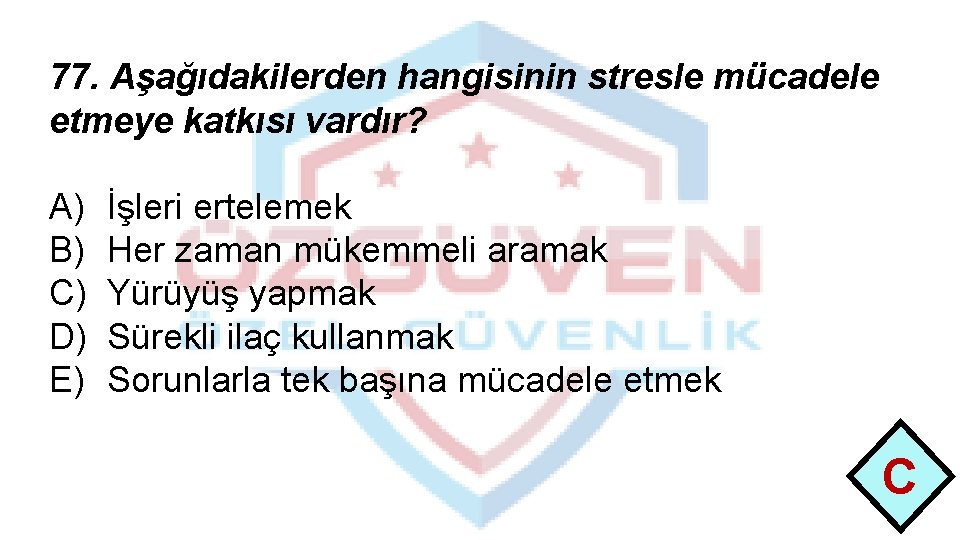 77. Aşağıdakilerden hangisinin stresle mücadele etmeye katkısı vardır?

A) İşleri ertelemek
B) Her zaman mükemmeli aramak
C) Yürüyüş yapmak
D) Sürekli ilaç kullanmak
E) Sorunlarla tek başına mücadele etmek

ÖZGÜVEN
ÖZEL GÜVENLİK

C